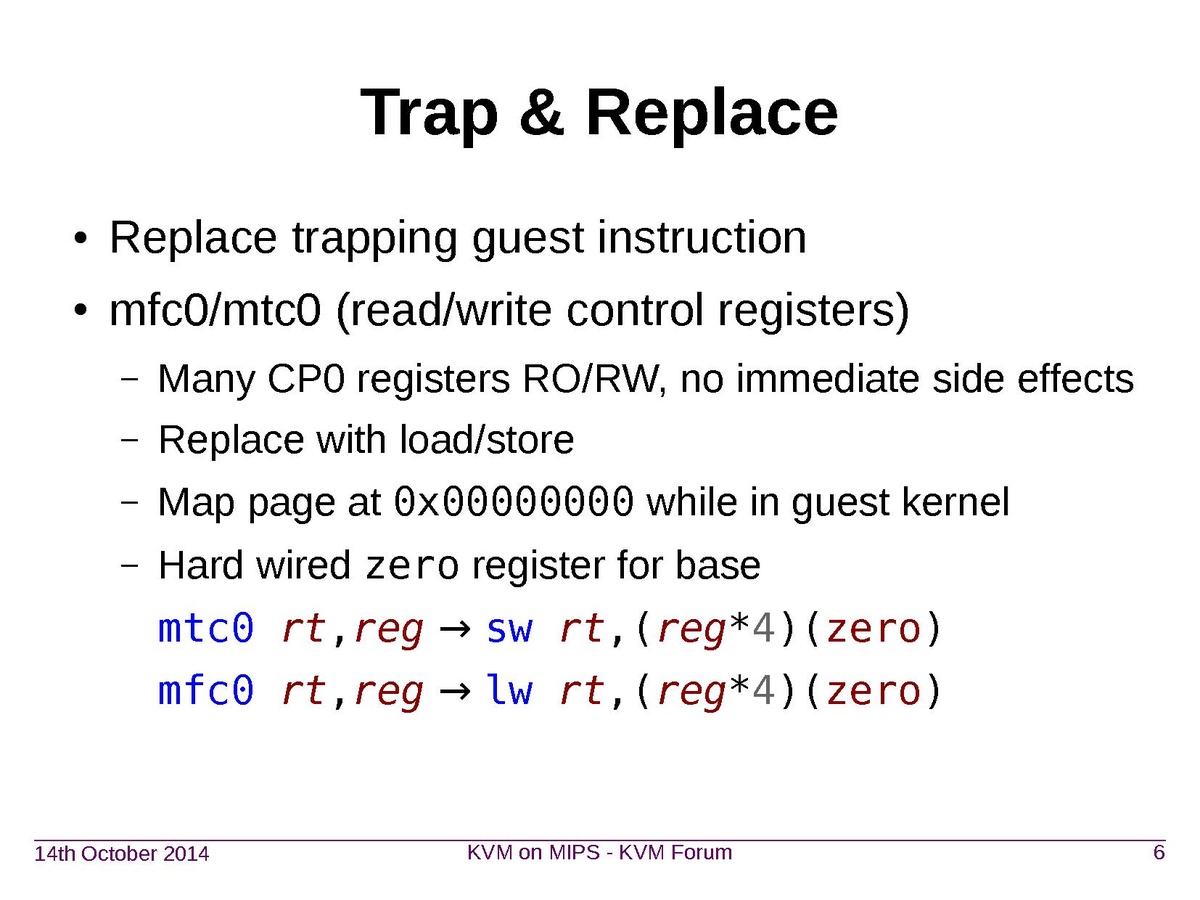 Trap & Replace

• Replace trapping guest instruction
• mfc0/mtc0 (read/write control registers)
– Many CP0 registers RO/RW, no immediate side effects
– Replace with load/store
– Map page at 0x00000000 while in guest kernel
– Hard wired zero register for base

mtc0 rt,reg → sw rt,(reg*4)(zero)
mfc0 rt,reg → lw rt,(reg*4)(zero)

14th October 2014
KVM on MIPS - KVM Forum
6